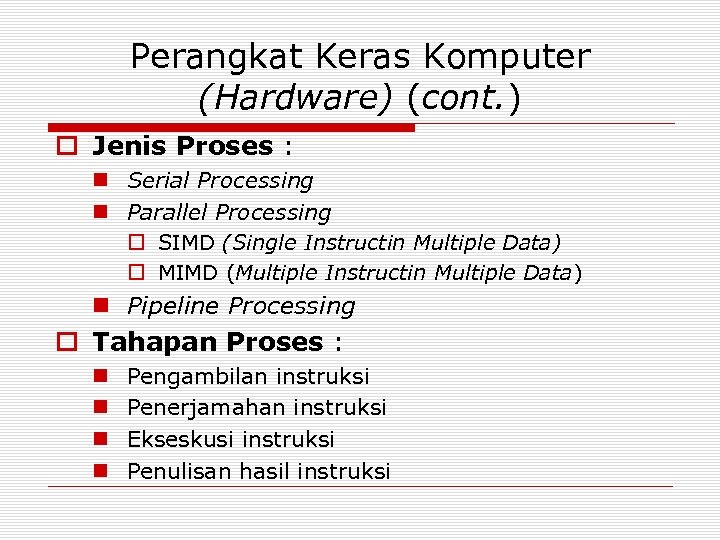 Perangkat Keras Komputer (Hardware) (cont.)

Jenis Proses :
Serial Processing
Parallel Processing
SIMD (Single Instructin Multiple Data)
MIMD (Multiple Instructin Multiple Data)
Pipeline Processing

Tahapan Proses :
Pengambilan instruksi
Penerjamahan instruksi
Ekseskusi instruksi
Penulisan hasil instruksi